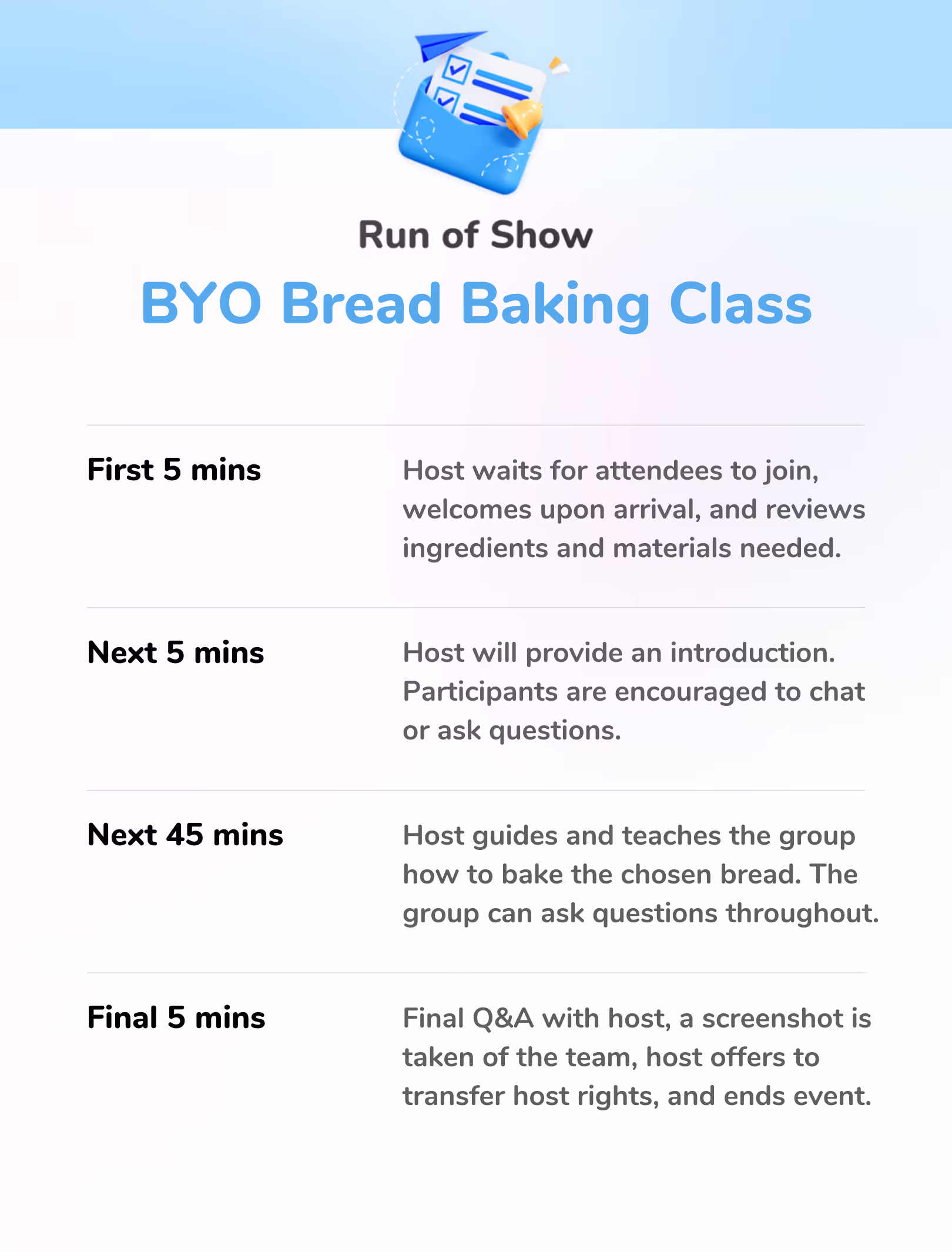 Run of Show

BYO Bread Baking Class

| | |
|---|---|
| First 5 mins | Host waits for attendees to join, welcomes upon arrival, and reviews ingredients and materials needed. |
| Next 5 mins | Host will provide an introduction. Participants are encouraged to chat or ask questions. |
| Next 45 mins | Host guides and teaches the group how to bake the chosen bread. The group can ask questions throughout. |
| Final 5 mins | Final Q&A with host, a screenshot is taken of the team, host offers to transfer host rights, and ends event. |